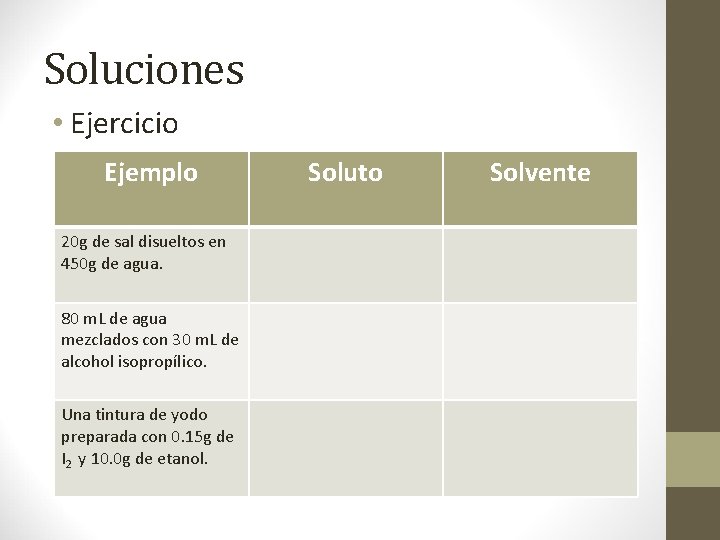 Soluciones

• Ejercicio

| Ejemplo | Soluto | Solvente |
|---|---|---|
| 20g de sal disueltos en 450g de agua. | | |
| 80 mL de agua mezclados con 30 mL de alcohol isopropílico. | | |
| Una tintura de yodo preparada con 0.15g de $I_2$ y 10.0g de etanol. | | |